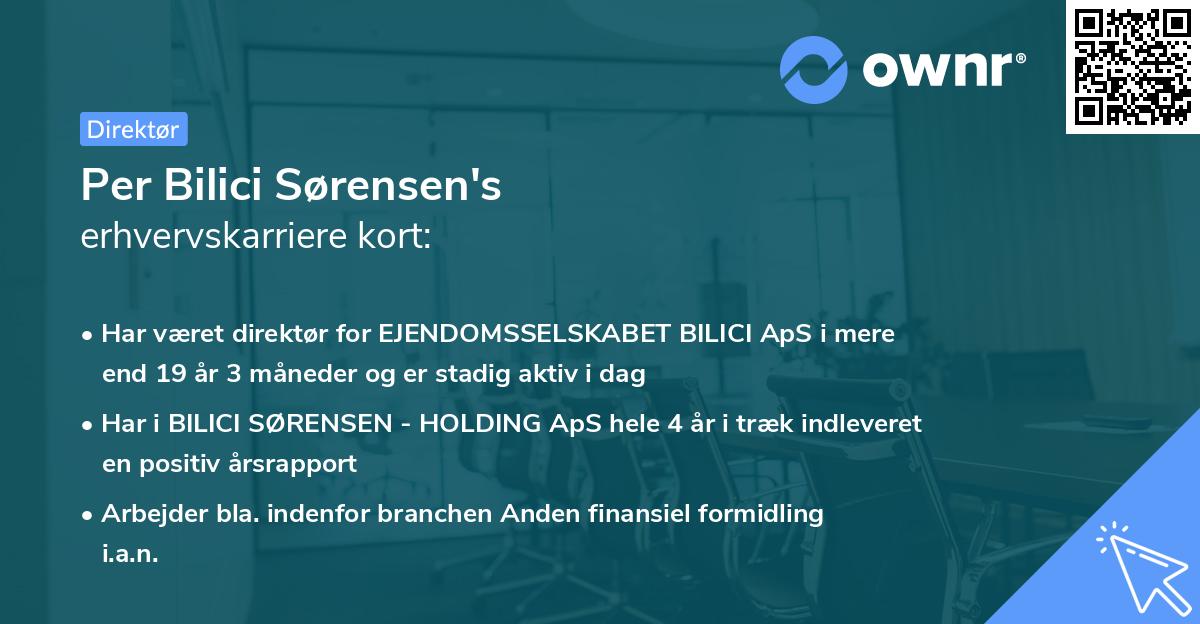 ownr®

Direktør

Per Bilici Sørensen's
erhvervskarriere kort:

• Har været direktør for EJENDOMSSELSKABET BILICI ApS i mere end 19 år 3 måneder og er stadig aktiv i dag

• Har i BILICI SØRENSEN - HOLDING ApS hele 4 år i træk indleveret en positiv årsrapport

• Arbejder bla. indenfor branchen Anden finansiel formidling i.a.n.